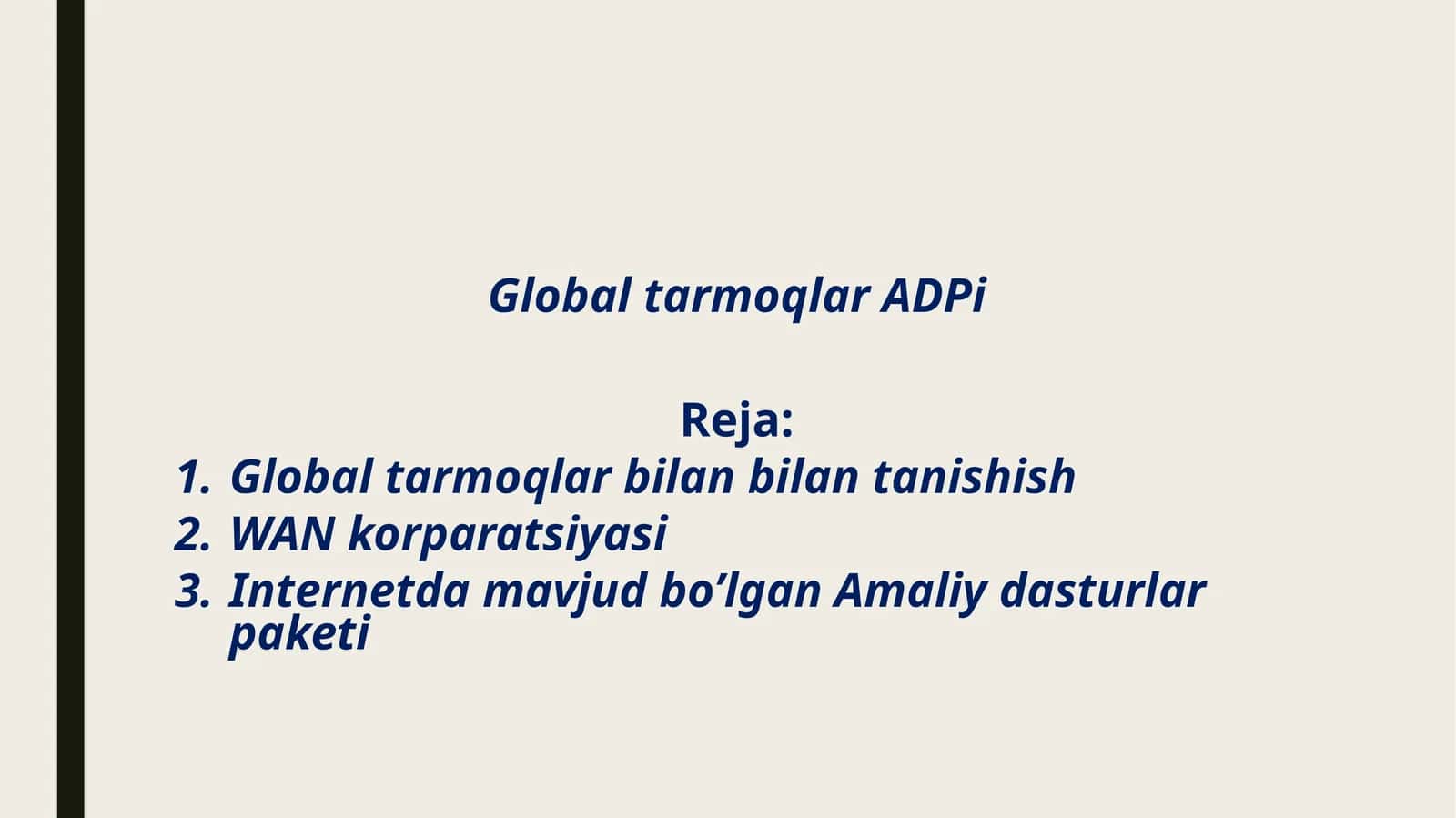 Global tarmoqlar ADPi

Reja:

1. Global tarmoqlar bilan bilan tanishish
2. WAN korparatsiyasi
3. Internetda mavjud bo’lgan Amaliy dasturlar paketi